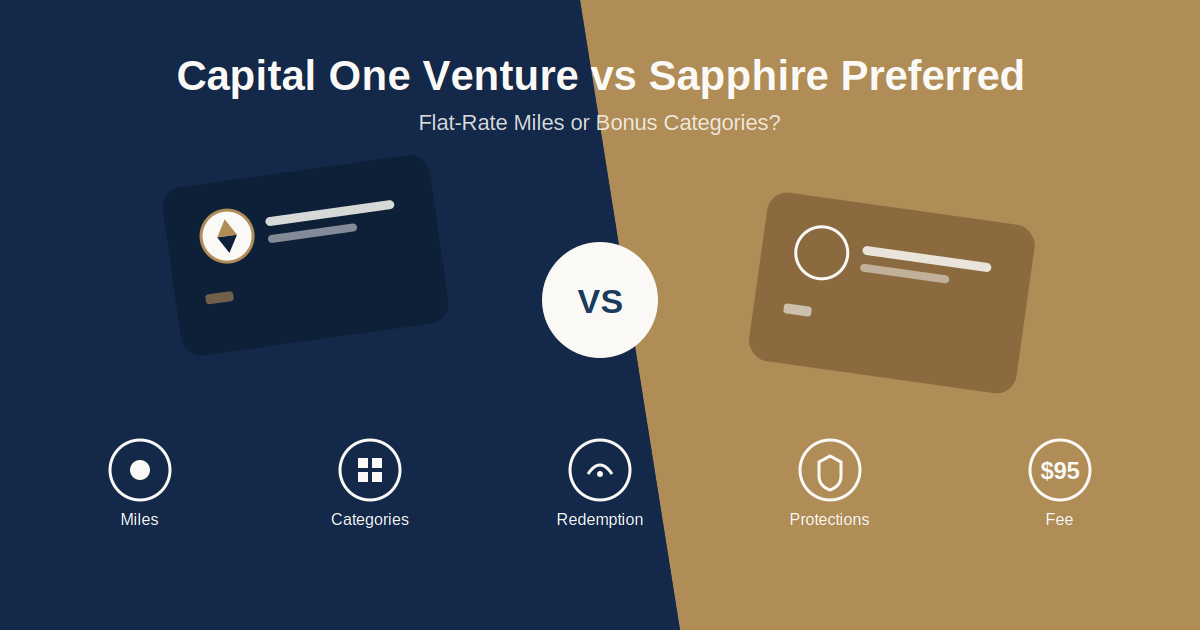 Capital One Venture vs Sapphire Preferred

Flat-Rate Miles or Bonus Categories?

VS

Miles

Categories

Redemption

Protections

$95

Fee